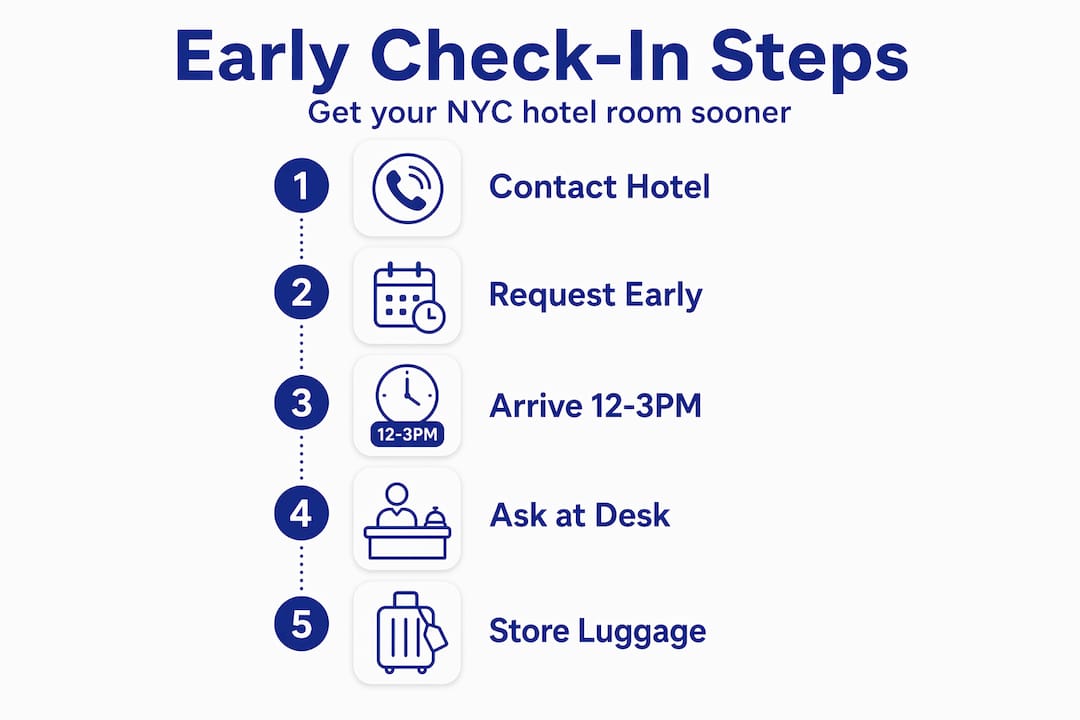 Early Check-In Steps

Get your NYC hotel room sooner

1 Contact Hotel

2 Request Early

3 12-3PM Arrive 12-3PM

4 Ask at Desk

5 Store Luggage